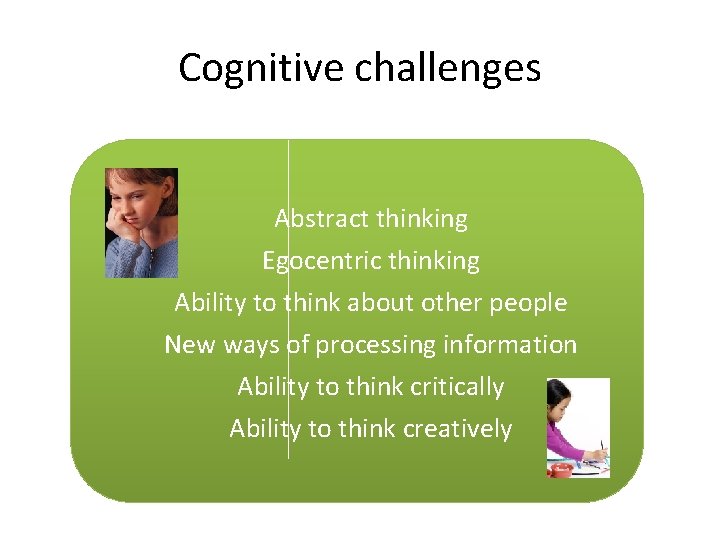 Cognitive challenges

Abstract thinking
Egocentric thinking
Ability to think about other people
New ways of processing information
Ability to think critically
Ability to think creatively